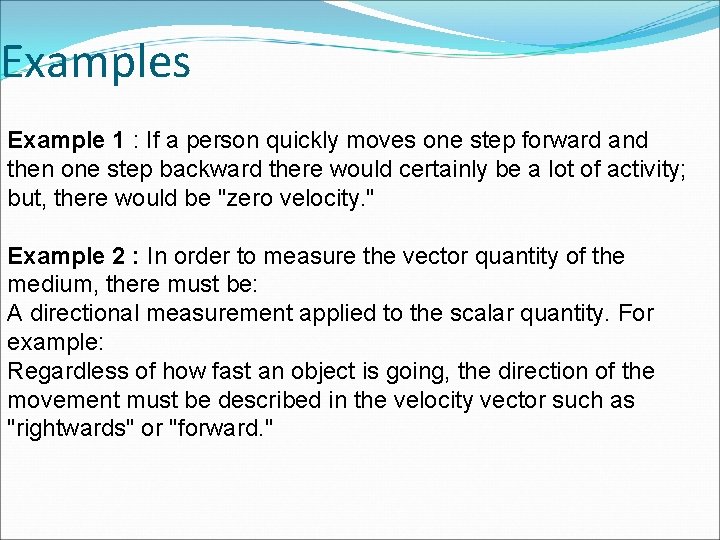 Examples

Example 1 : If a person quickly moves one step forward and then one step backward there would certainly be a lot of activity; but, there would be "zero velocity."

Example 2 : In order to measure the vector quantity of the medium, there must be:
A directional measurement applied to the scalar quantity. For example:
Regardless of how fast an object is going, the direction of the movement must be described in the velocity vector such as "rightwards" or "forward."